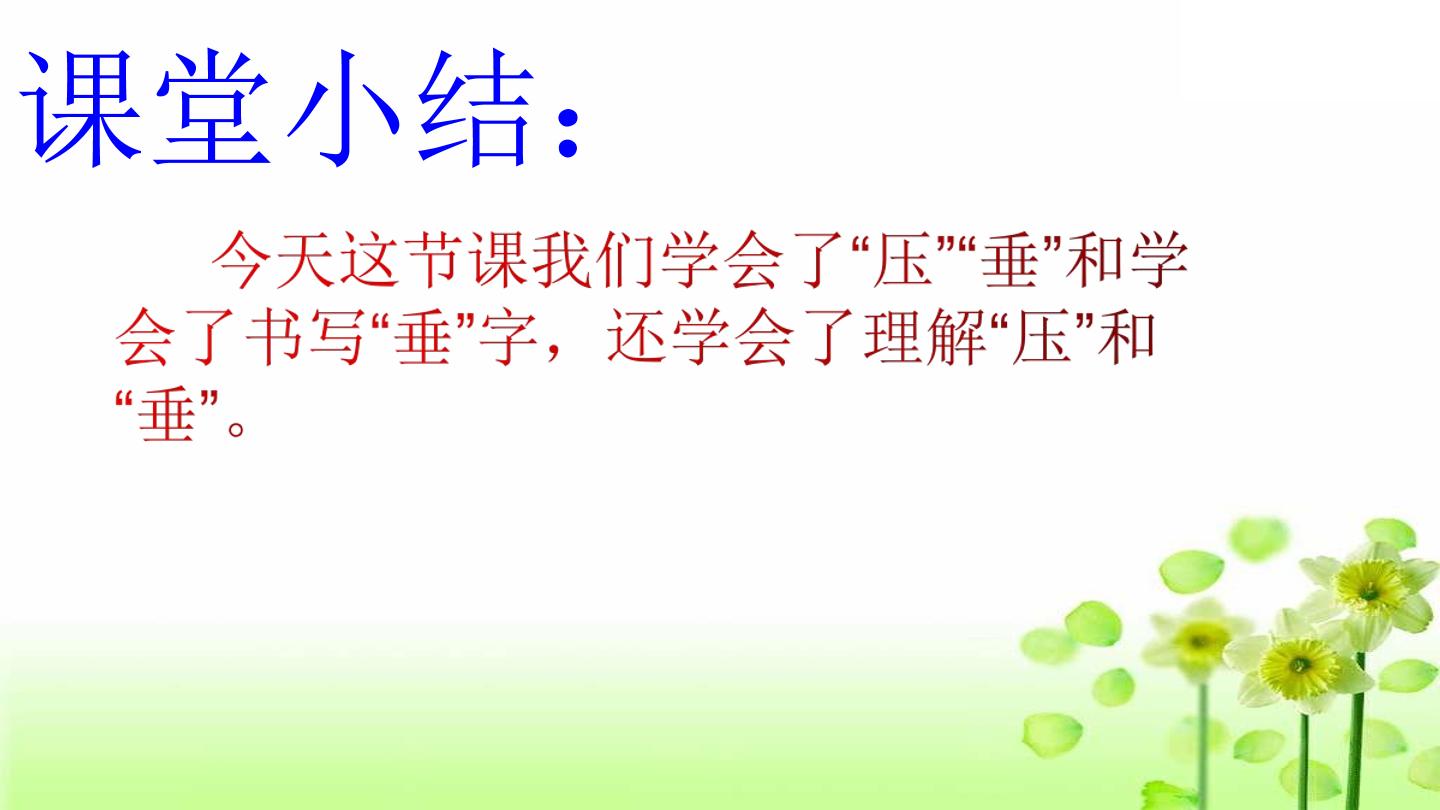 课堂小结：

今天这节课我们学会了“压”“垂”和学会了书写“垂”字，还学会了理解“压”和“垂”。